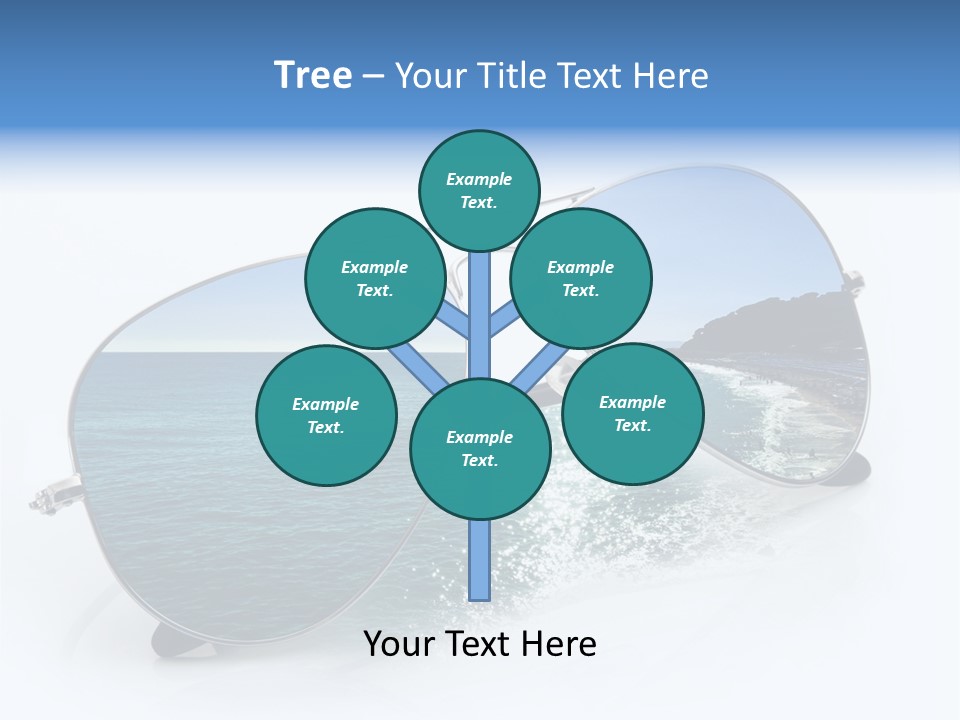 Tree – Your Title Text Here

Example Text.

Example Text.

Example Text.

Example Text.

Example Text.

Example Text.

Your Text Here